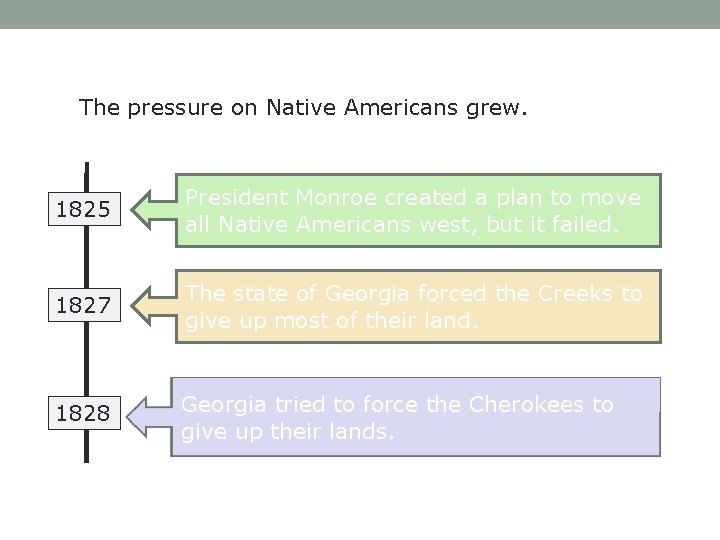 The pressure on Native Americans grew.

1825

President Monroe created a plan to move all Native Americans west, but it failed.

1827

The state of Georgia forced the Creeks to give up most of their land.

1828

Georgia tried to force the Cherokees to give up their lands.